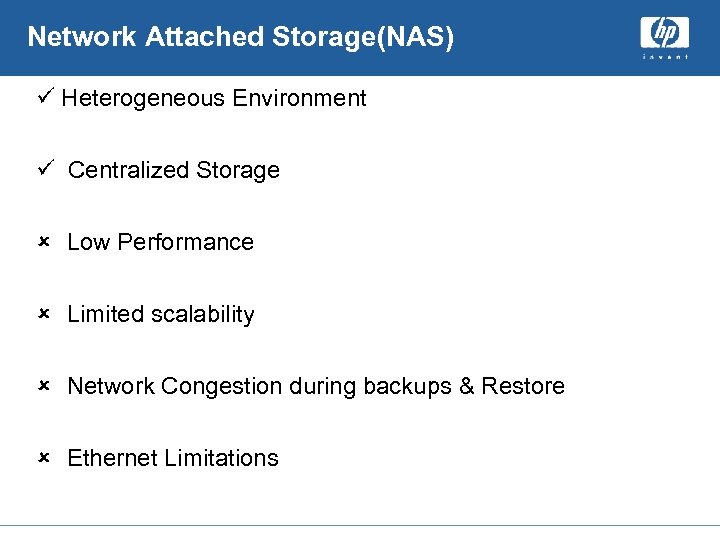 Network Attached Storage(NAS)

hp
invent

✓ Heterogeneous Environment

✓ Centralized Storage

× Low Performance

× Limited scalability

× Network Congestion during backups & Restore

× Ethernet Limitations